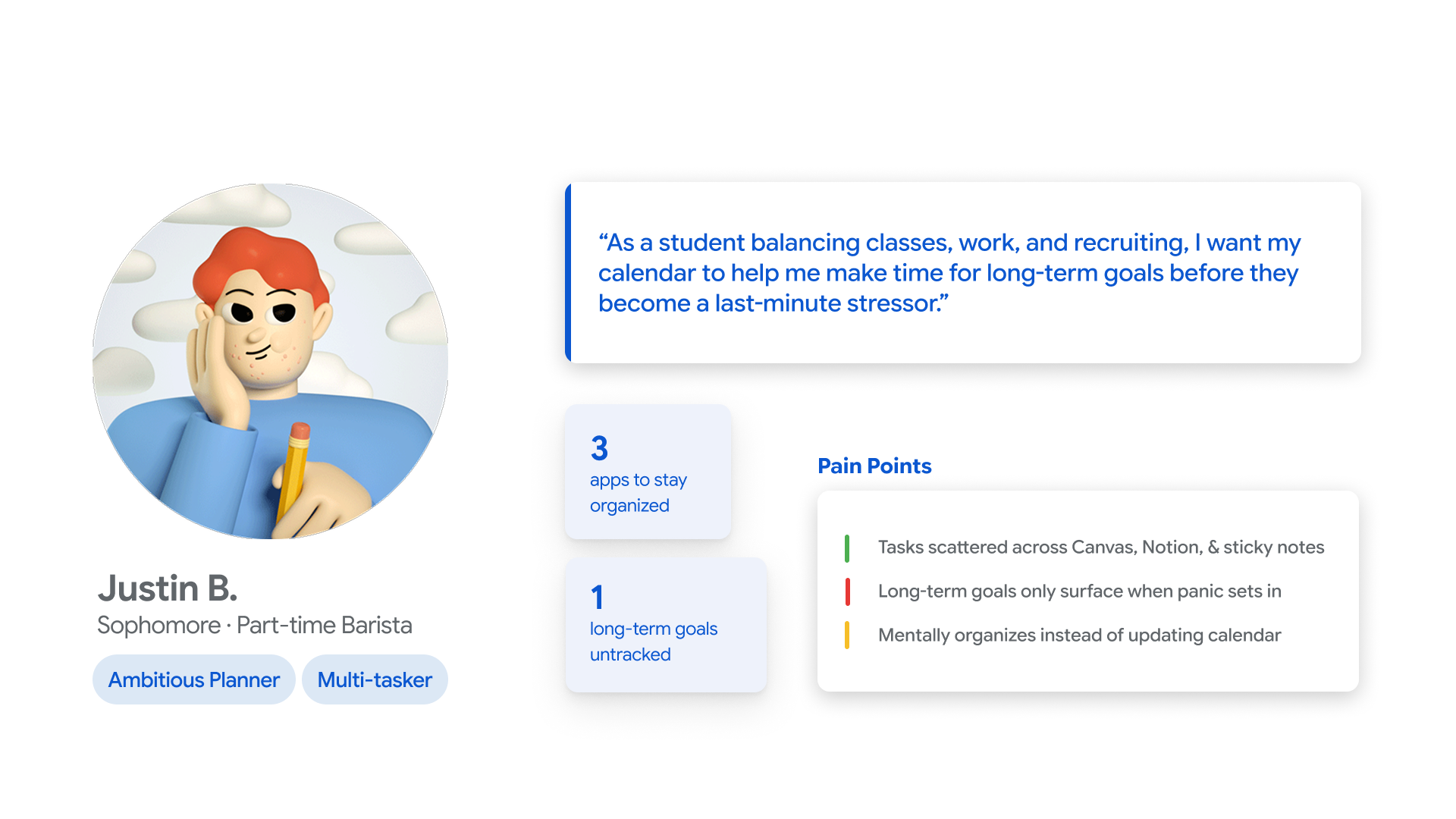 Justin B.
Sophomore · Part-time Barista

Ambitious Planner

Multi-tasker

“As a student balancing classes, work, and recruiting, I want my calendar to help me make time for long-term goals before they become a last-minute stressor.”

3
apps to stay organized

1
long-term goals untracked

Pain Points

Tasks scattered across Canvas, Notion, & sticky notes

Long-term goals only surface when panic sets in

Mentally organizes instead of updating calendar